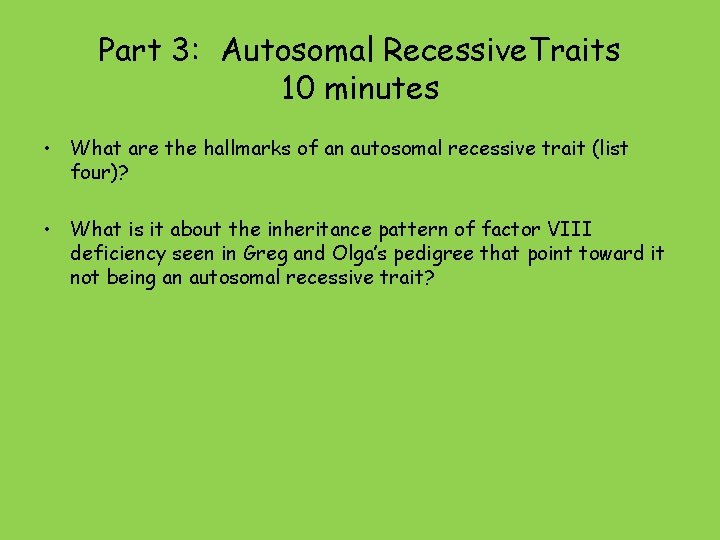 Part 3: Autosomal RecessiveTraits
10 minutes

• What are the hallmarks of an autosomal recessive trait (list four)?

• What is it about the inheritance pattern of factor VIII deficiency seen in Greg and Olga's pedigree that point toward it not being an autosomal recessive trait?